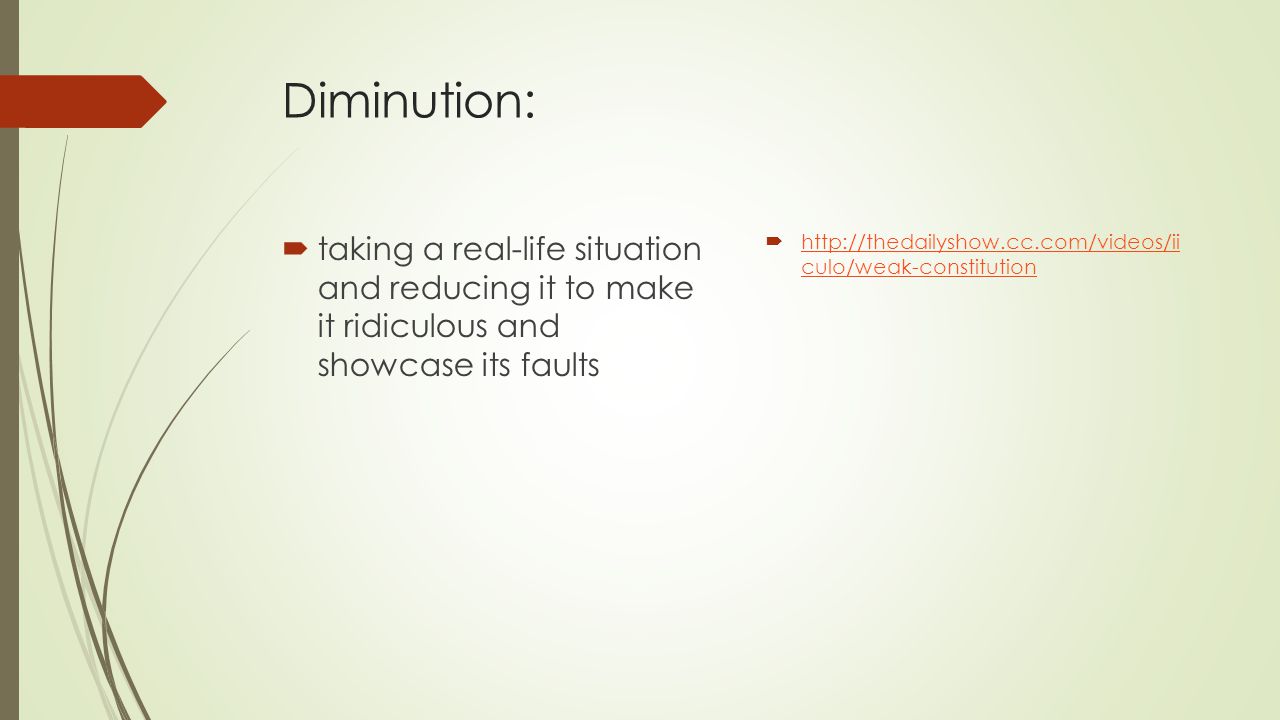 Diminution:

taking a real-life situation and reducing it to make it ridiculous and showcase its faults

http://thedailyshow.cc.com/videos/iiculo/weak-constitution